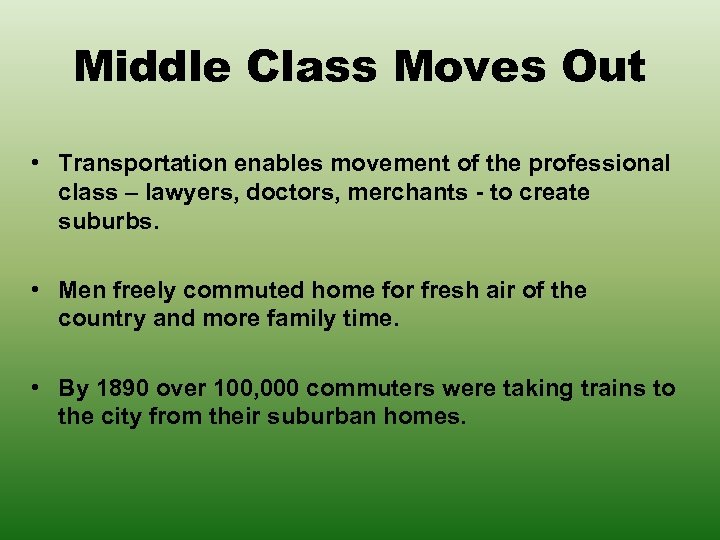 Middle Class Moves Out

• Transportation enables movement of the professional class – lawyers, doctors, merchants - to create suburbs.

• Men freely commuted home for fresh air of the country and more family time.

• By 1890 over 100,000 commuters were taking trains to the city from their suburban homes.